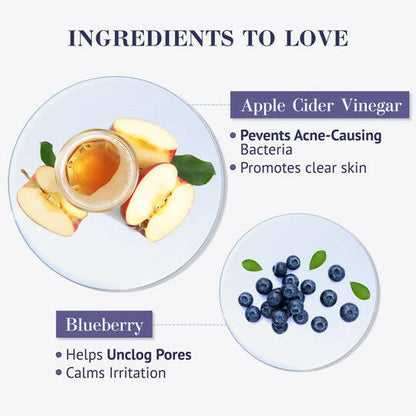 INGREDIENTS TO LOVE

Apple Cider Vinegar

• Pevents Acne-Causing Bacteria
• Promotes clear skin

Blueberry

• Helps Unclog Pores
• Calms Irritation